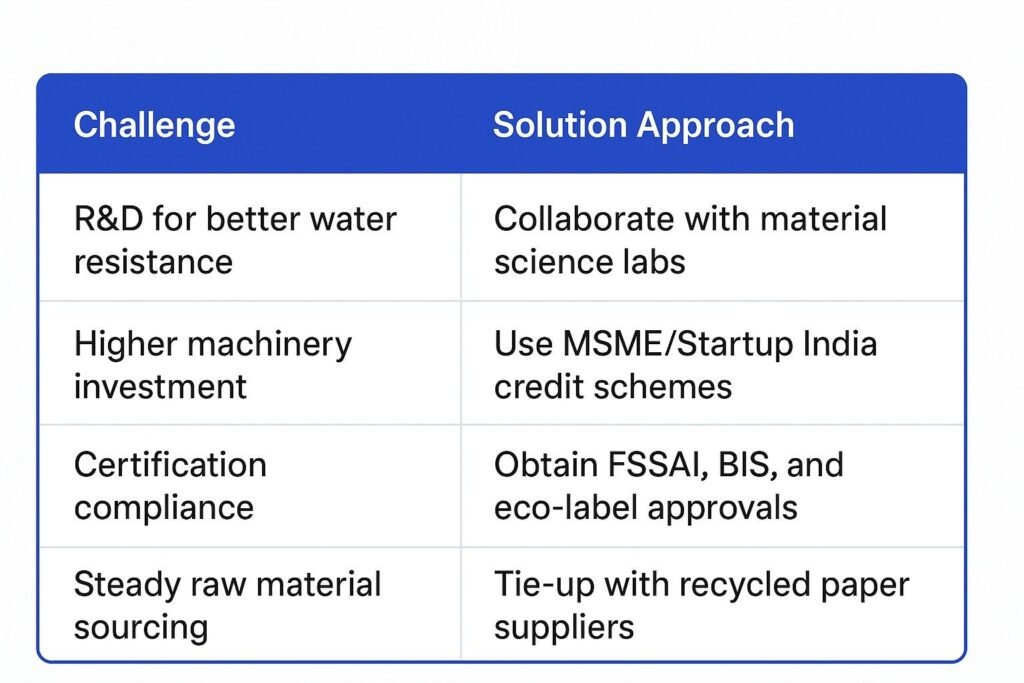 | Challenge | Solution Approach |
|---|---|
| R&D for better water resistance | Collaborate with material science labs |
| Higher machinery investment | Use MSME/Startup India credit schemes |
| Certification compliance | Obtain FSSAI, BIS, and eco-label approvals |
| Steady raw material sourcing | Tie-up with recycled paper suppliers |